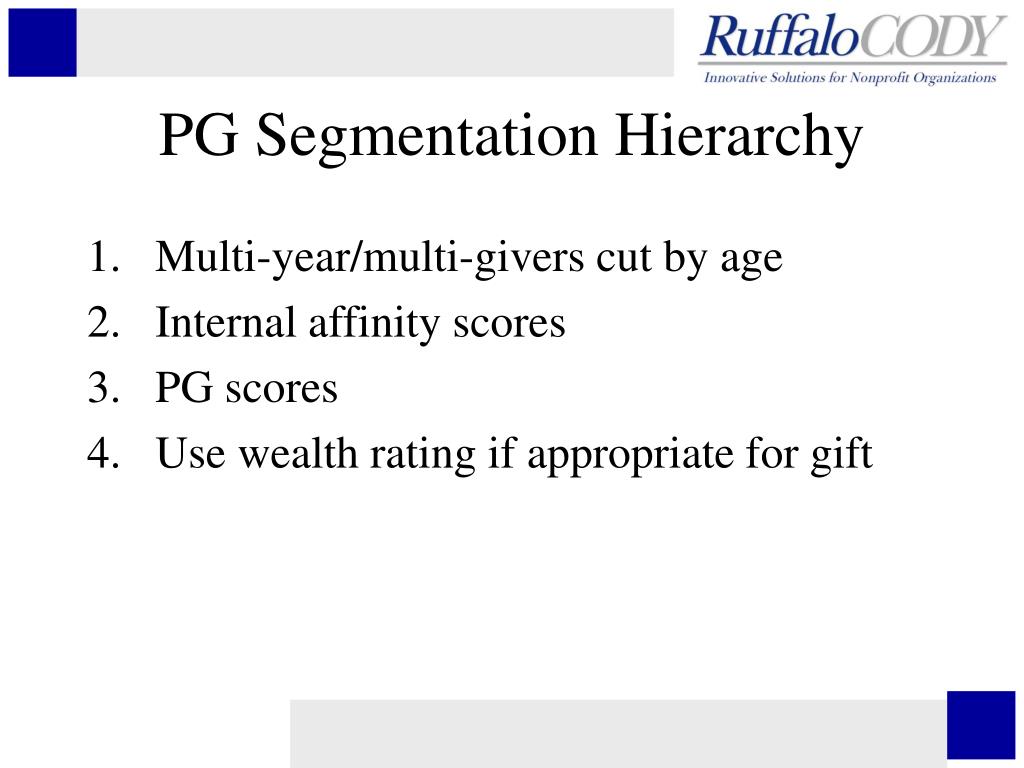 RuffaloCODY
Innovative Solutions for Nonprofit Organizations

PG Segmentation Hierarchy

1. Multi-year/multi-givers cut by age
2. Internal affinity scores
3. PG scores
4. Use wealth rating if appropriate for gift